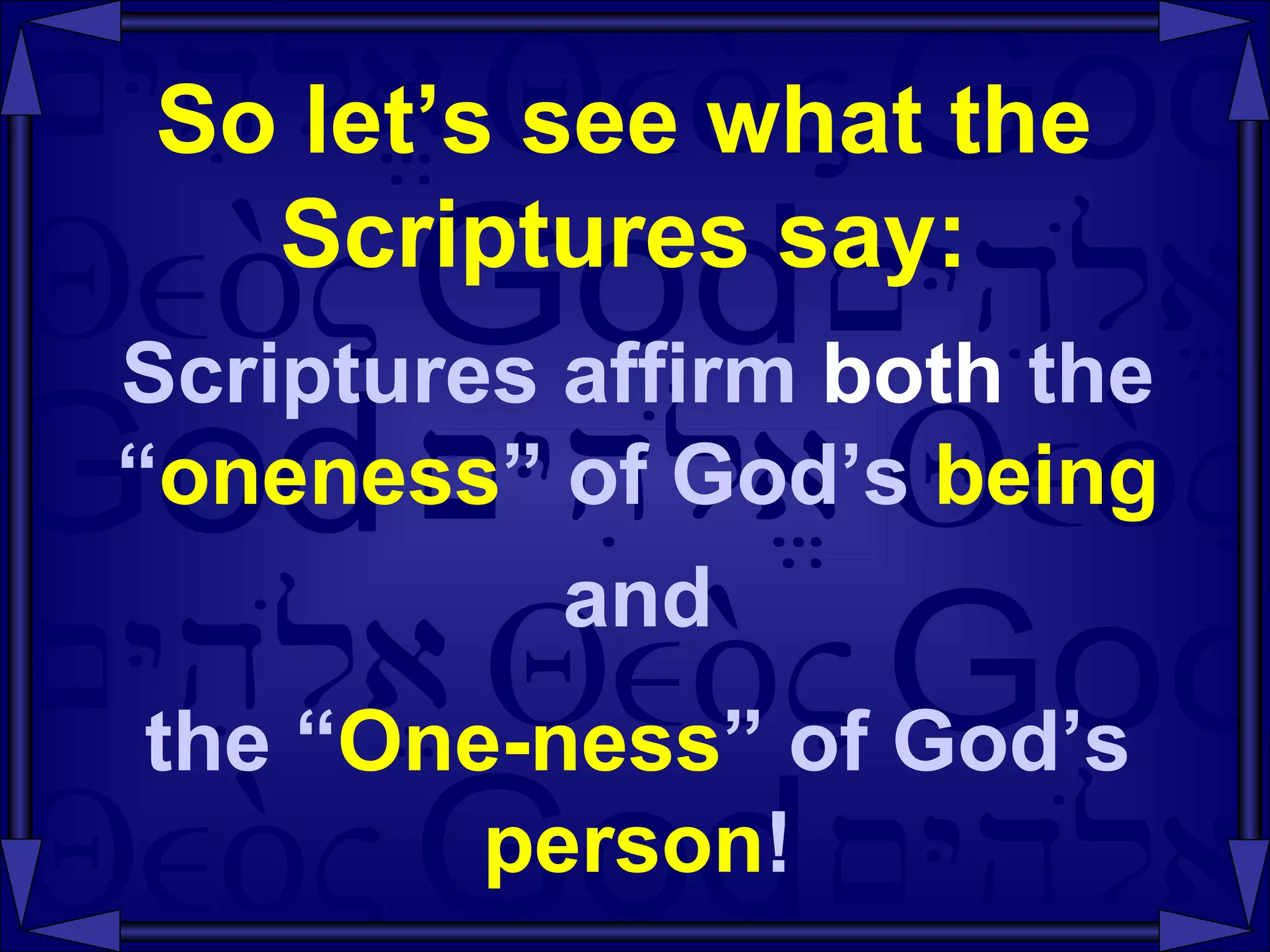 So let’s see what the Scriptures say:

Scriptures affirm both the “oneness” of God’s being

and

the “One-ness” of God’s person!